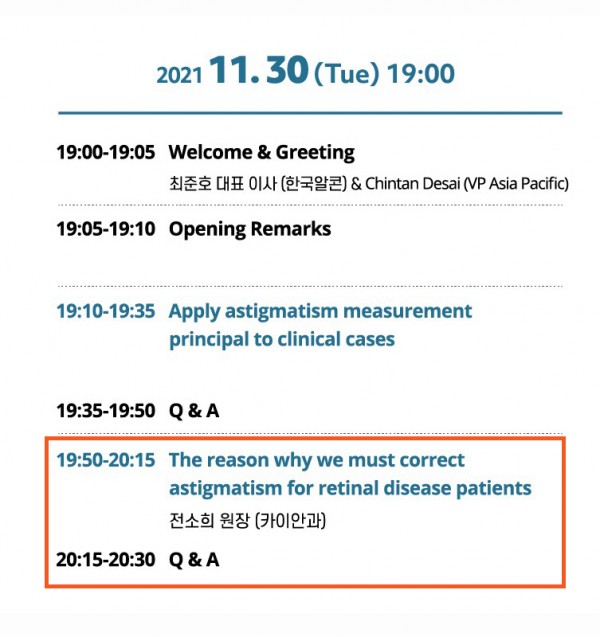 2021 11. 30 (Tue) 19:00

19:00-19:05 Welcome & Greeting
최준호 대표 이사 (한국알콘) & Chintan Desai (VP Asia Pacific)

19:05-19:10 Opening Remarks

19:10-19:35 Apply astigmatism measurement principal to clinical cases

19:35-19:50 Q & A

19:50-20:15 The reason why we must correct astigmatism for retinal disease patients
전소희 원장 (카이안과)

20:15-20:30 Q & A